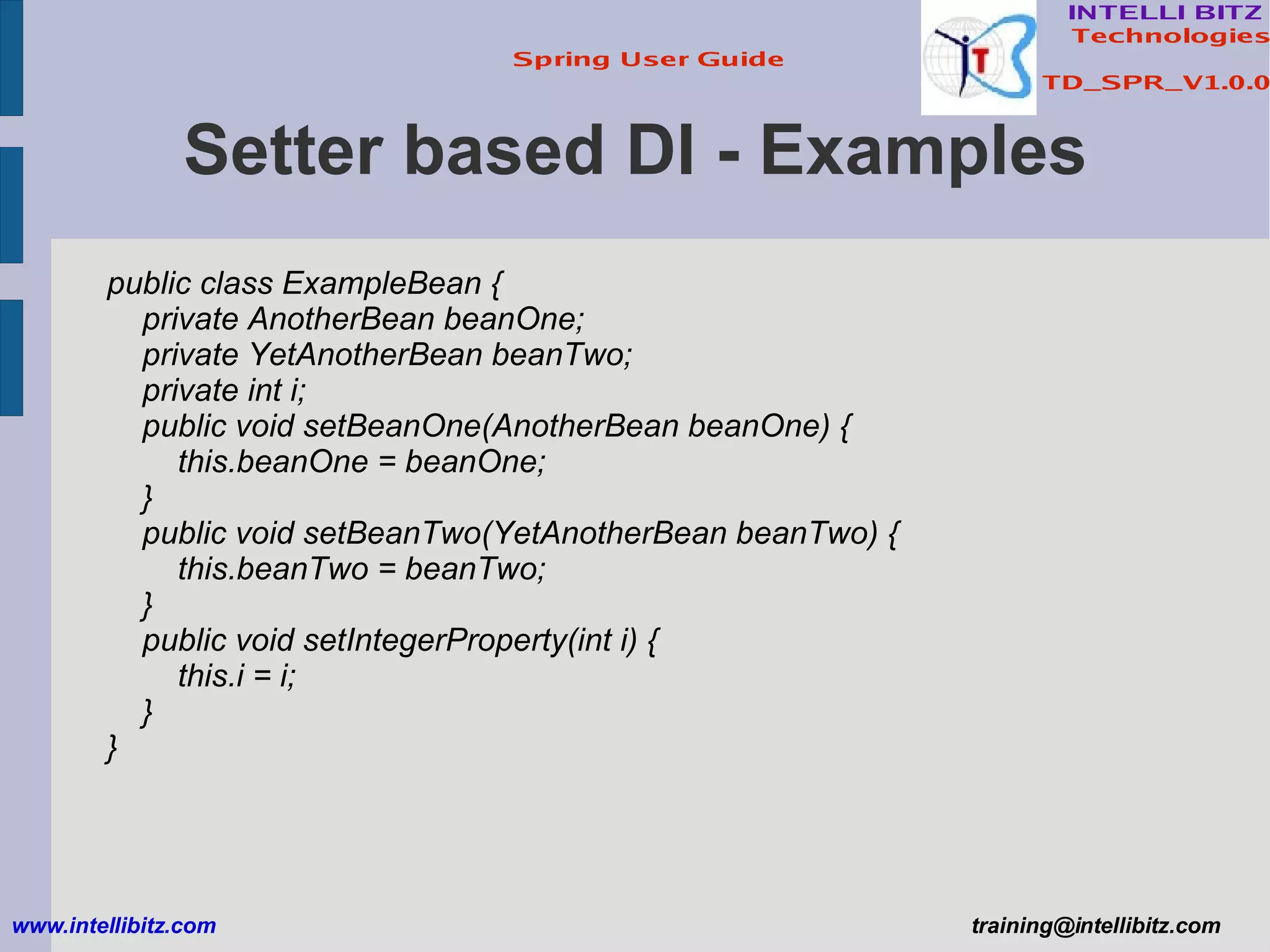 Spring User Guide

INTELLI BITZ
Technologies

TD_SPR_V1.0.0

Setter based DI - Examples

public class ExampleBean {
private AnotherBean beanOne;
private YetAnotherBean beanTwo;
private int i;
public void setBeanOne(AnotherBean beanOne) {
this.beanOne = beanOne;
}
public void setBeanTwo(YetAnotherBean beanTwo) {
this.beanTwo = beanTwo;
}
public void setIntegerProperty(int i) {
this.i = i;
}
}

www.intellibitz.com

training@intellibitz.com